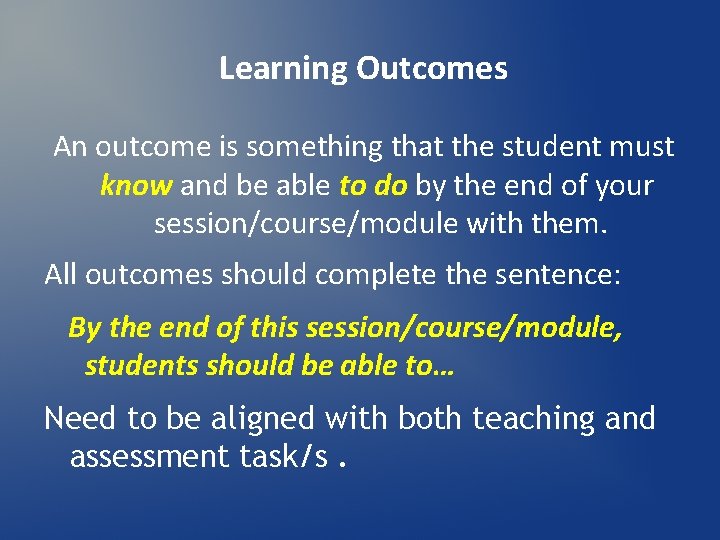 Learning Outcomes

An outcome is something that the student must know and be able to do by the end of your session/course/module with them.

All outcomes should complete the sentence:

By the end of this session/course/module, students should be able to…

Need to be aligned with both teaching and assessment task/s .